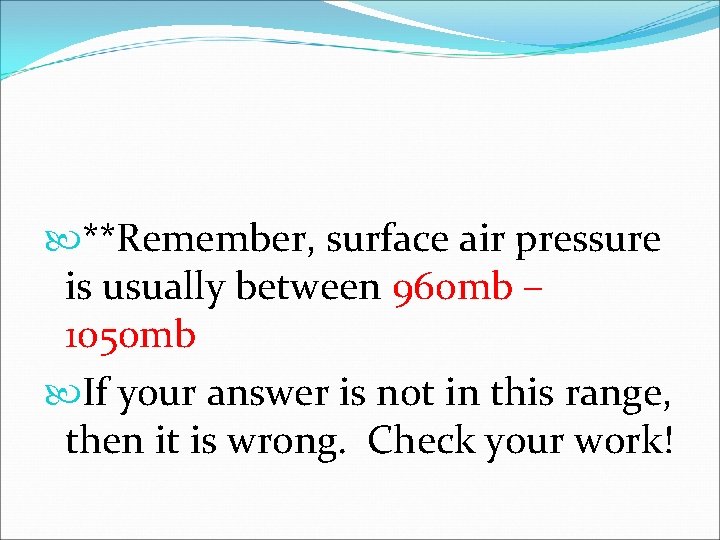 **Remember, surface air pressure is usually between 960mb – 1050mb

If your answer is not in this range, then it is wrong.  Check your work!